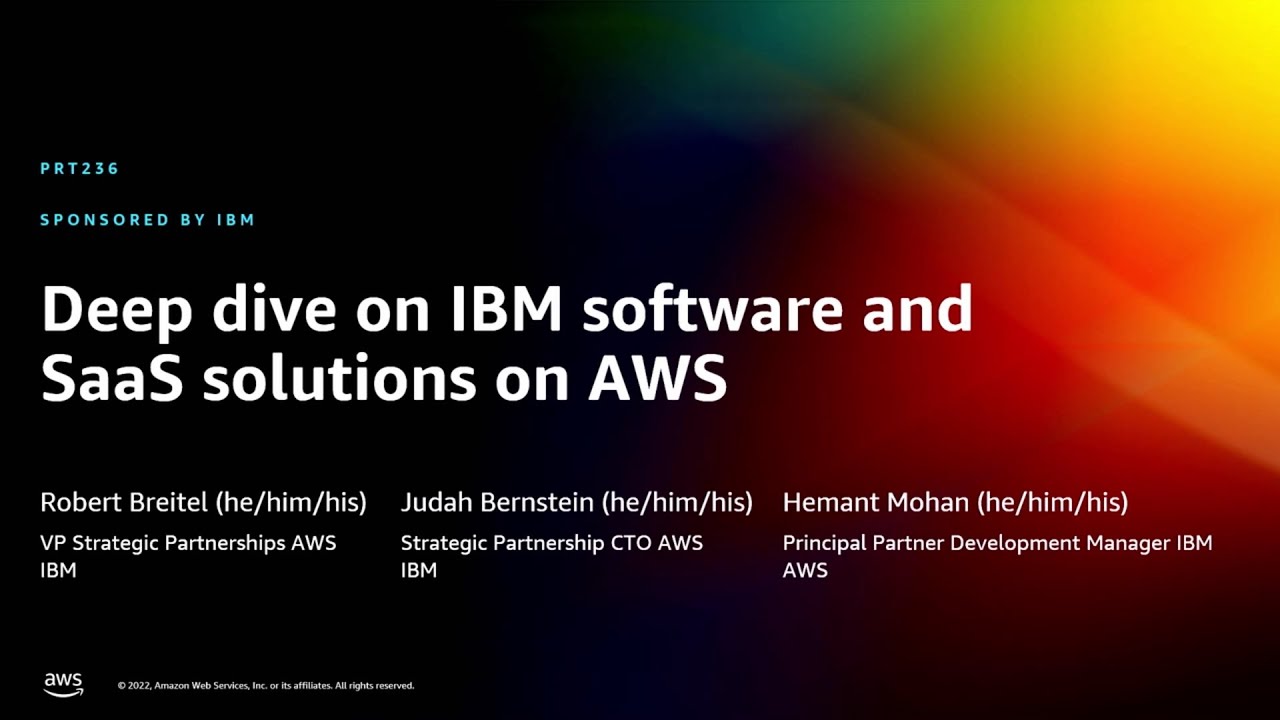 PRT236

SPONSORED BY IBM

Deep dive on IBM software and SaaS solutions on AWS

Robert Breitel (he/him/his)
VP Strategic Partnerships AWS IBM

Judah Bernstein (he/him/his)
Strategic Partnership CTO AWS IBM

Hemant Mohan (he/him/his)
Principal Partner Development Manager IBM AWS

aws

© 2022, Amazon Web Services, Inc. or its affiliates. All rights reserved.